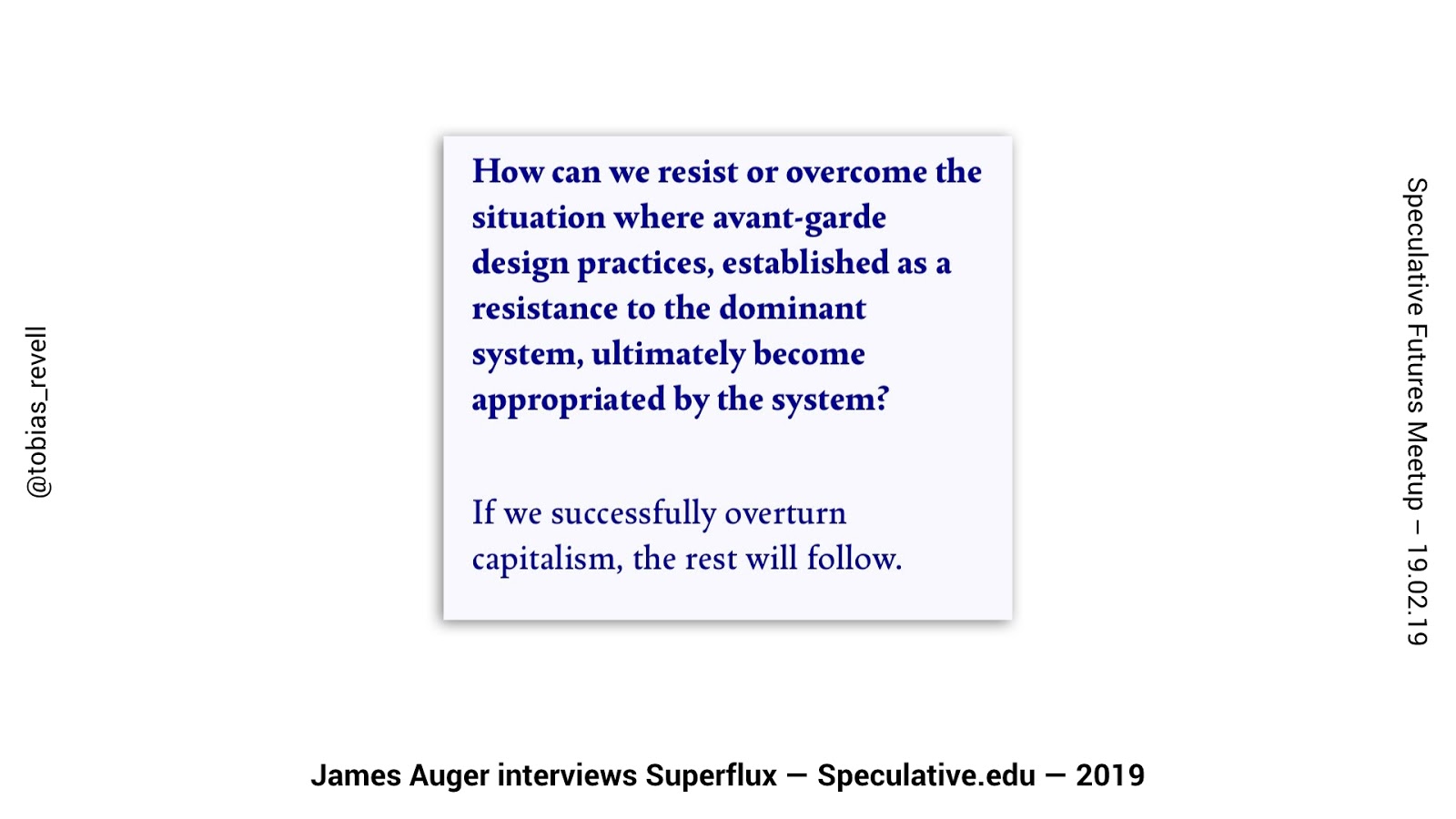 @tobias_revell

How can we resist or overcome the situation where avant-garde design practices, established as a resistance to the dominant system, ultimately become appropriated by the system?

If we successfully overturn capitalism, the rest will follow.

Speculative Futures Meetup – 19.02.19

James Auger interviews Superflux — Speculative.edu — 2019